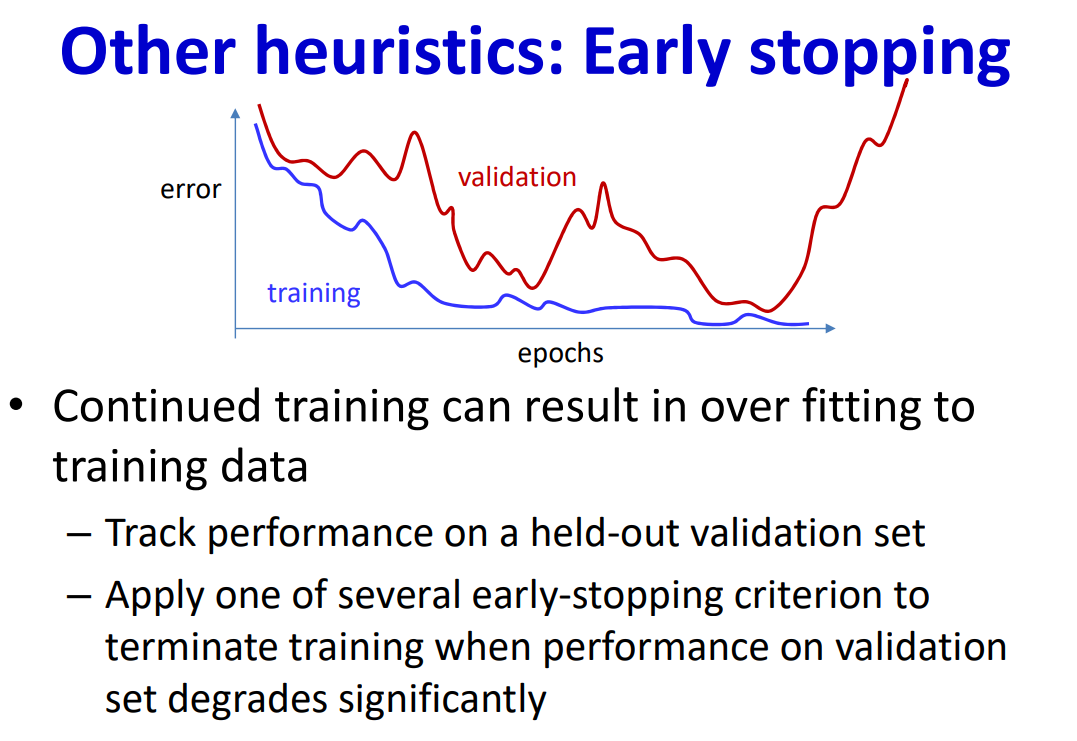 Other heuristics: Early stopping

error

validation

training

epochs

• Continued training can result in over fitting to training data

– Track performance on a held-out validation set

– Apply one of several early-stopping criterion to terminate training when performance on validation set degrades significantly